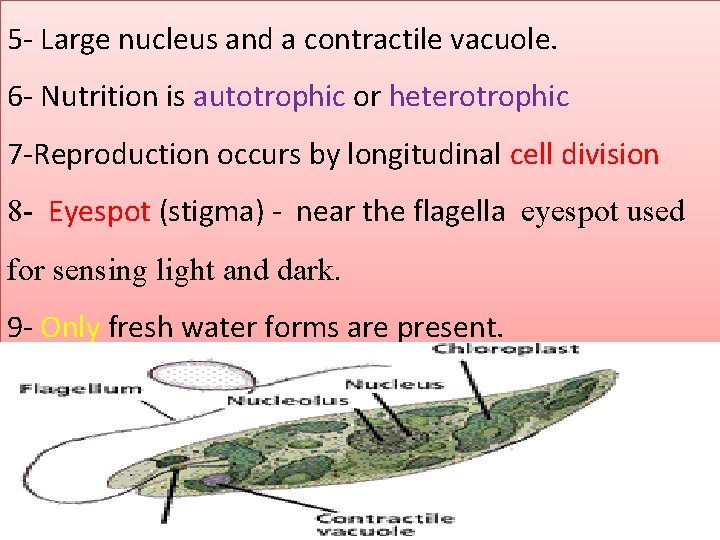 5- Large nucleus and a contractile vacuole.

6- Nutrition is autotrophic or heterotrophic

7-Reproduction occurs by longitudinal cell division

8- Eyespot (stigma) - near the flagella eyespot used for sensing light and dark.

9- Only fresh water forms are present.

Chloroplast
Flagellum
Nucleus
Nucleolus
Contractile vacuole